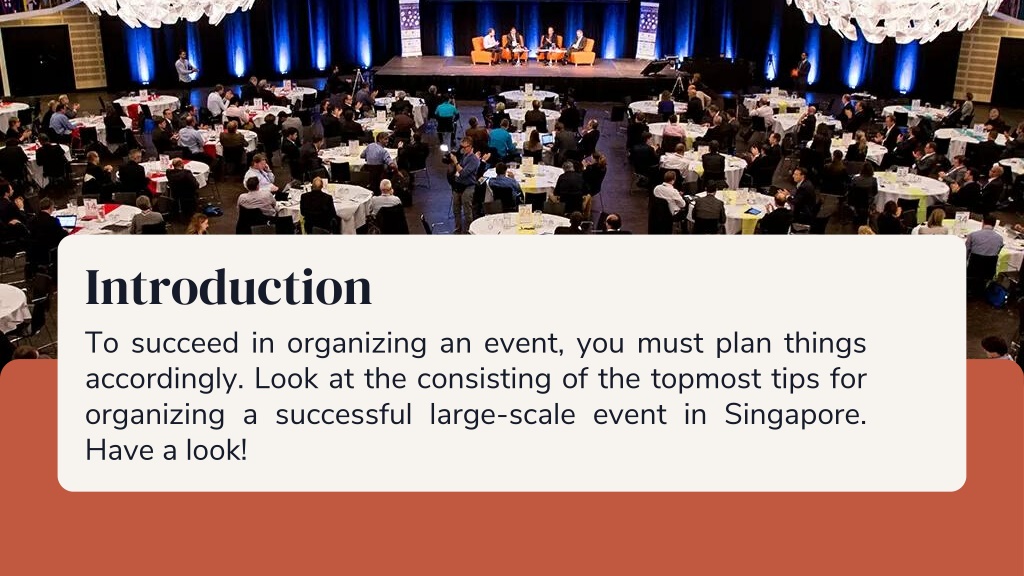 Introduction

To succeed in organizing an event, you must plan things accordingly. Look at the consisting of the topmost tips for organizing a successful large-scale event in Singapore. Have a look!